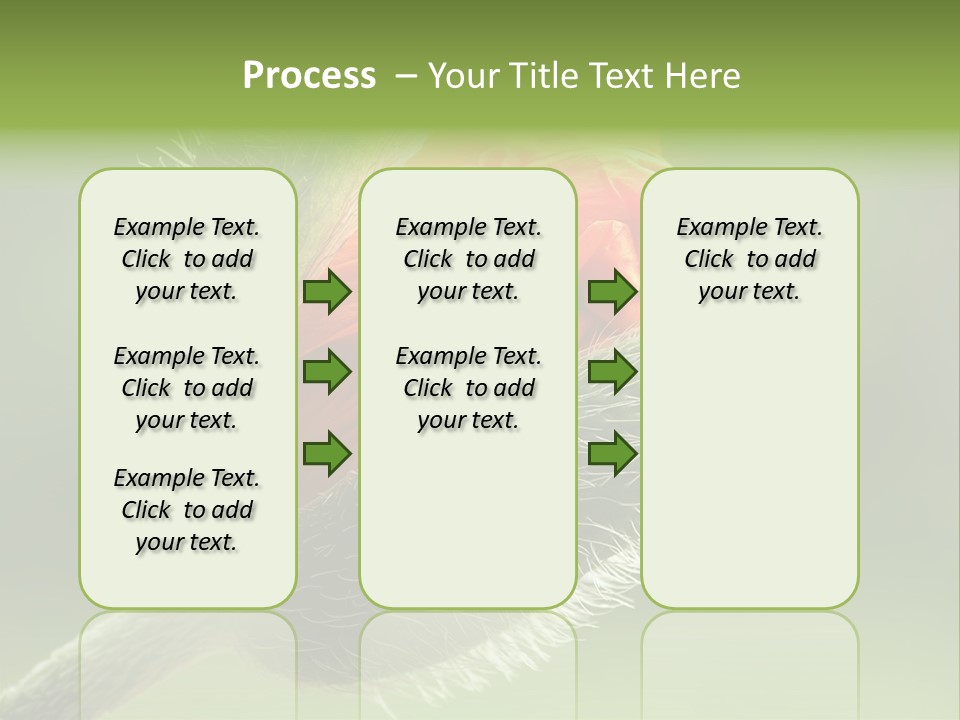 Process – Your Title Text Here

Example Text. Click to add your text.

Example Text. Click to add your text.

Example Text. Click to add your text.

Example Text. Click to add your text.

Example Text. Click to add your text.

Example Text. Click to add your text.